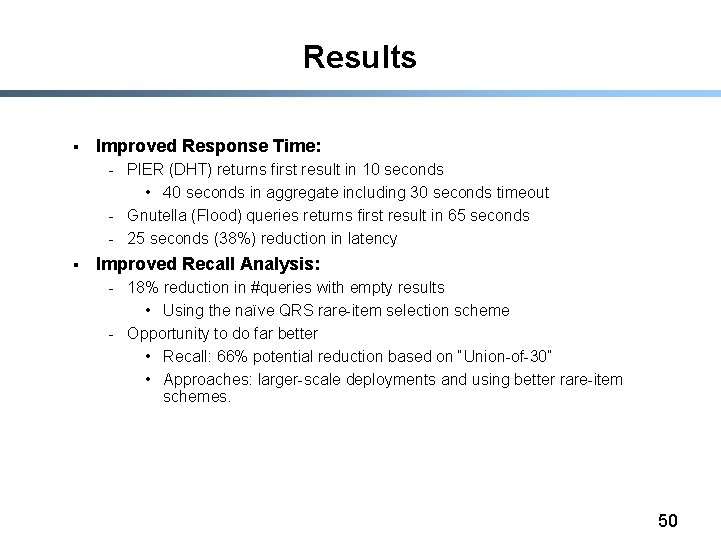 Results

▪ Improved Response Time:
- PIER (DHT) returns first result in 10 seconds
• 40 seconds in aggregate including 30 seconds timeout
- Gnutella (Flood) queries returns first result in 65 seconds
- 25 seconds (38%) reduction in latency

▪ Improved Recall Analysis:
- 18% reduction in #queries with empty results
• Using the naïve QRS rare-item selection scheme
- Opportunity to do far better
• Recall: 66% potential reduction based on "Union-of-30"
• Approaches: larger-scale deployments and using better rare-item schemes.

50